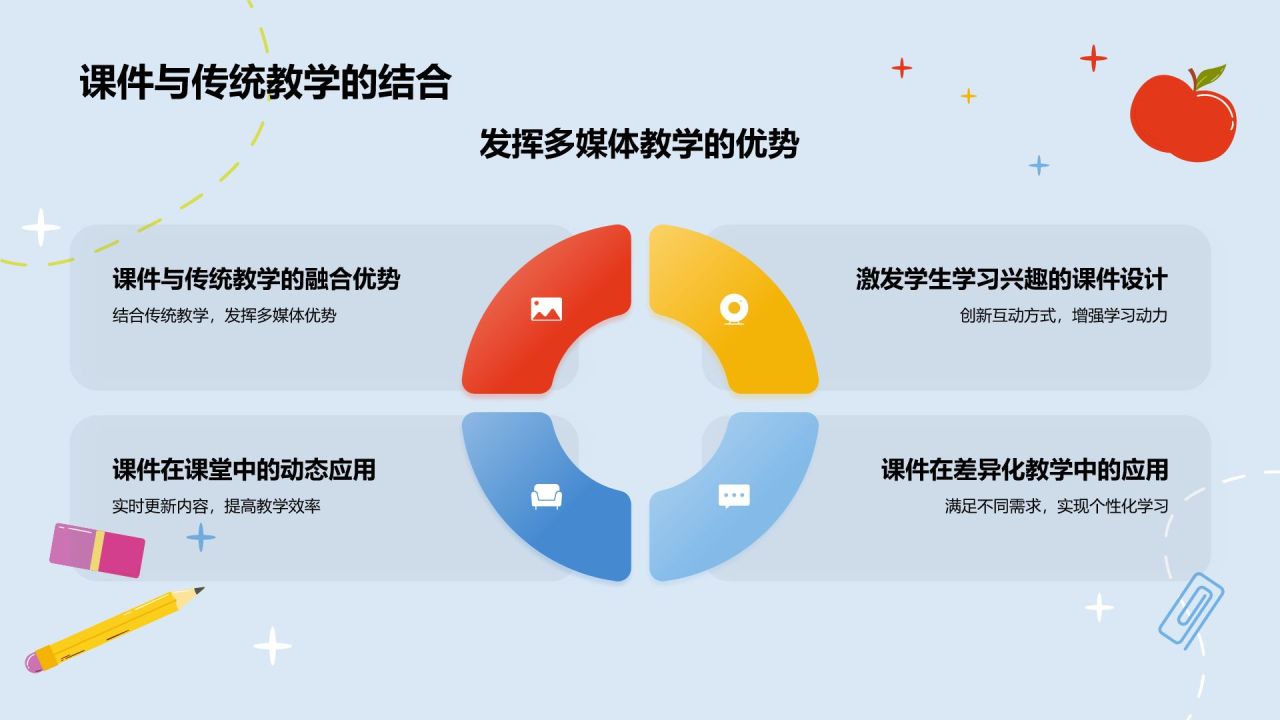 课件与传统教学的结合

发挥多媒体教学的优势

课件与传统教学的融合优势
结合传统教学，发挥多媒体优势

激发学生学习兴趣的课件设计
创新互动方式，增强学习动力

课件在课堂中的动态应用
实时更新内容，提高教学效率

课件在差异化教学中的应用
满足不同需求，实现个性化学习